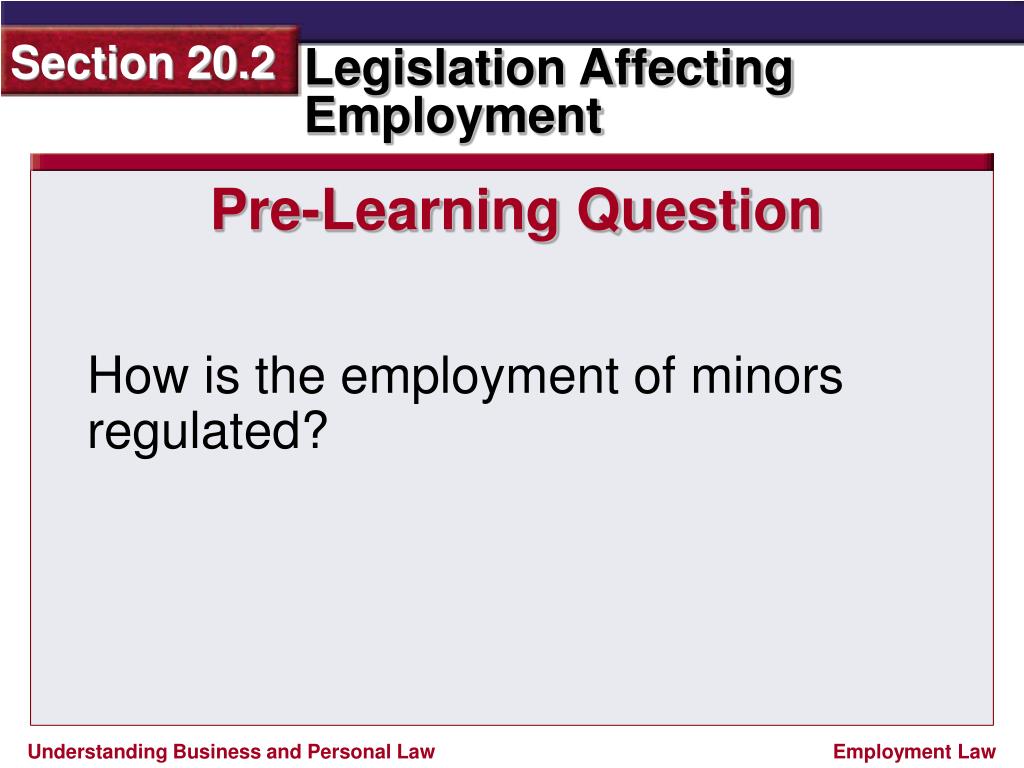 Section 20.2

Legislation Affecting Employment

Pre-Learning Question

How is the employment of minors regulated?

Understanding Business and Personal Law

Employment Law